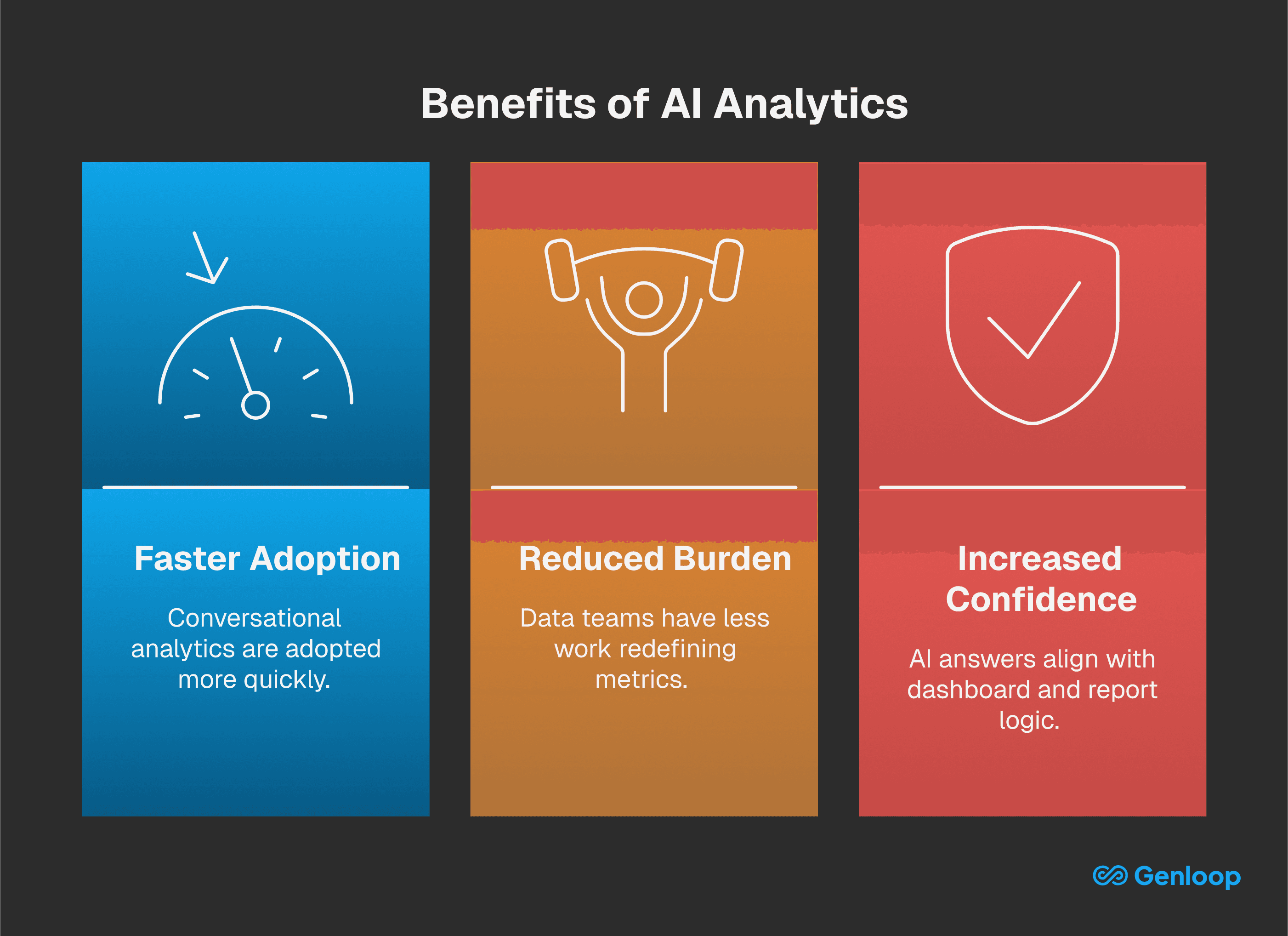 Benefits of AI Analytics

Faster Adoption

Conversational analytics are adopted more quickly.

Reduced Burden

Data teams have less work redefining metrics.

Increased Confidence

AI answers align with dashboard and report logic.

Genloop